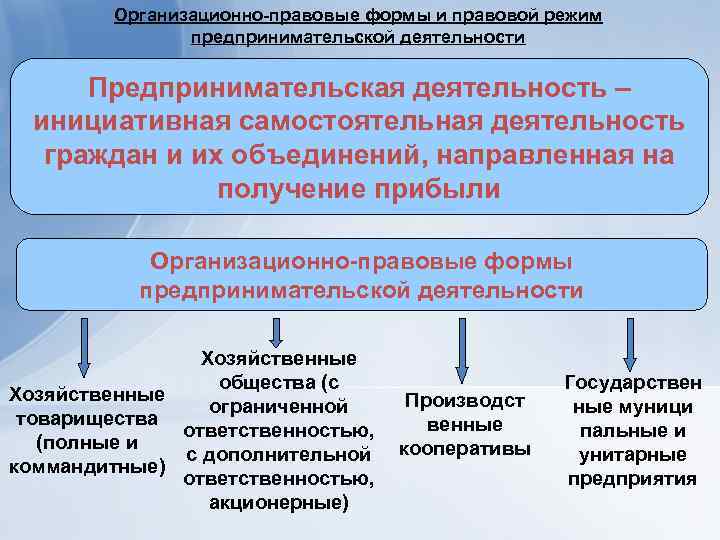 Организационно-правовые формы и правовой режим предпринимательской деятельности

Предпринимательская деятельность – инициативная самостоятельная деятельность граждан и их объединений, направленная на получение прибыли

Организационно-правовые формы предпринимательской деятельности

Хозяйственные товарищества (полные и коммандитные)

Хозяйственные общества (с ограниченной ответственностью, с дополнительной ответственностью, акционерные)

Производст венные кооперативы

Государствен ные муници пальные и унитарные предприятия